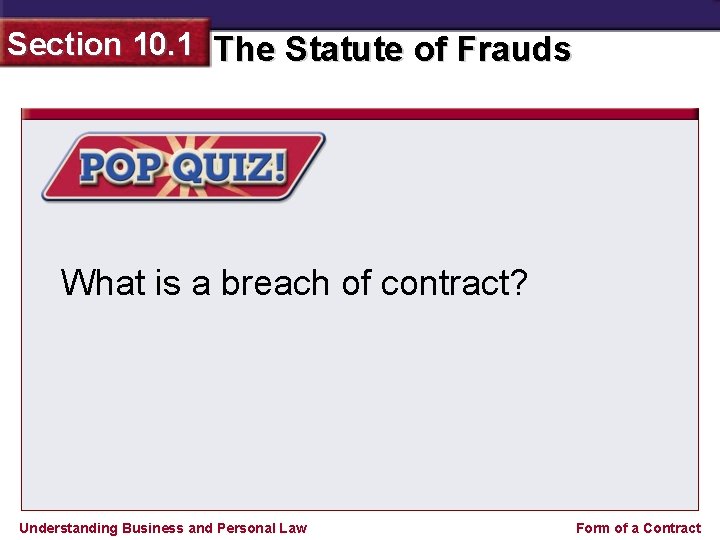 Section 10.1 The Statute of Frauds

POP QUIZ!

What is a breach of contract?

Understanding Business and Personal Law

Form of a Contract